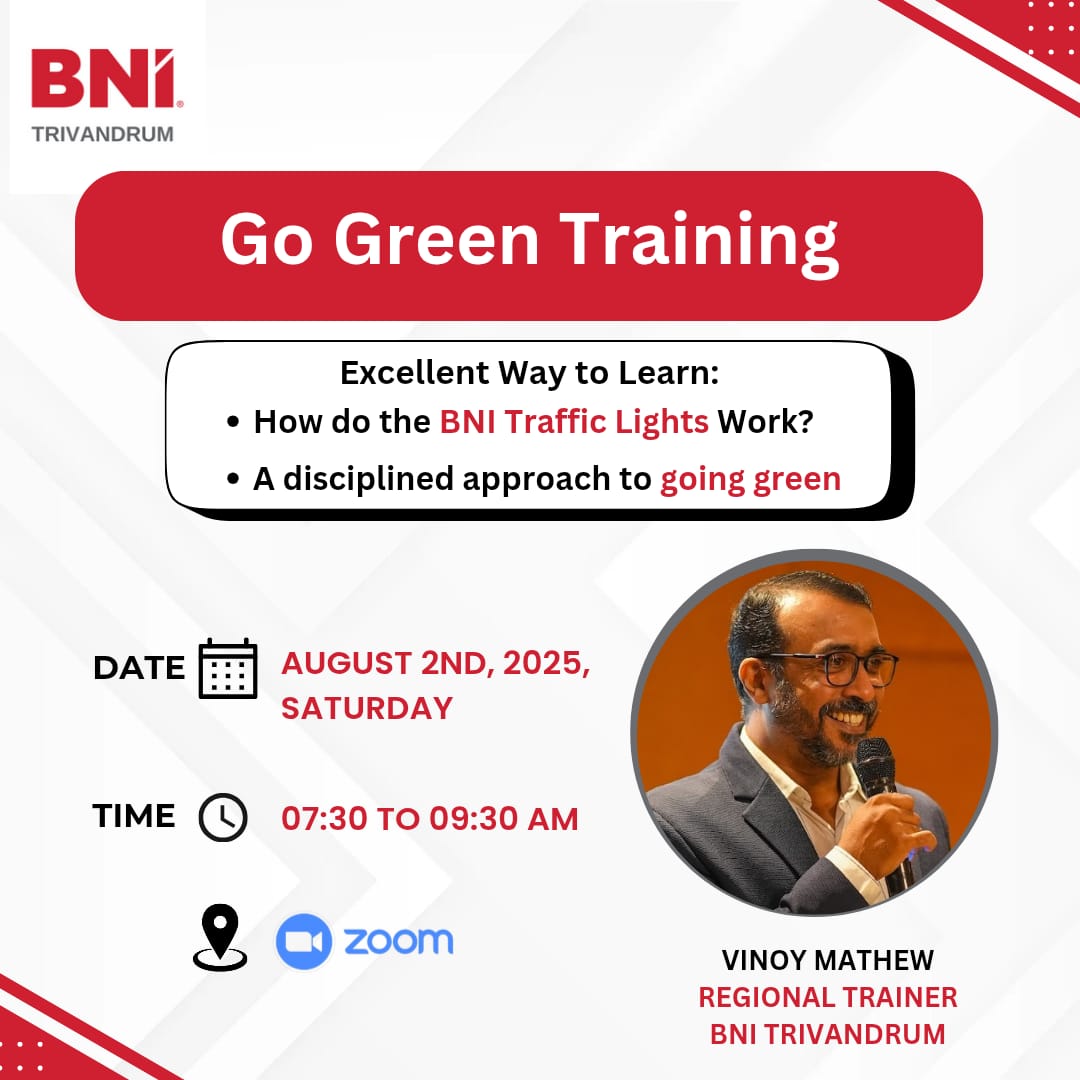 BNI®
TRIVANDRUM

Go Green Training

Excellent Way to Learn:
• How do the BNI Traffic Lights Work?
• A disciplined approach to going green

DATE AUGUST 2ND, 2025, SATURDAY

TIME 07:30 TO 09:30 AM

zoom

VINOY MATHEW
REGIONAL TRAINER
BNI TRIVANDRUM